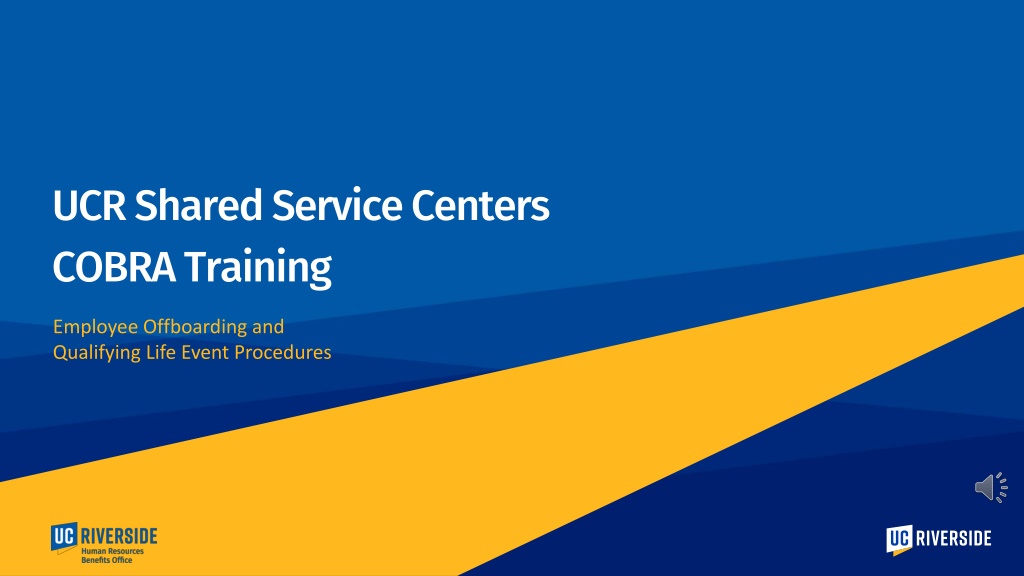 UCR Shared Service Centers
COBRA Training

Employee Offboarding and
Qualifying Life Event Procedures

UC RIVERSIDE
Human Resources
Benefits Office

UC RIVERSIDE